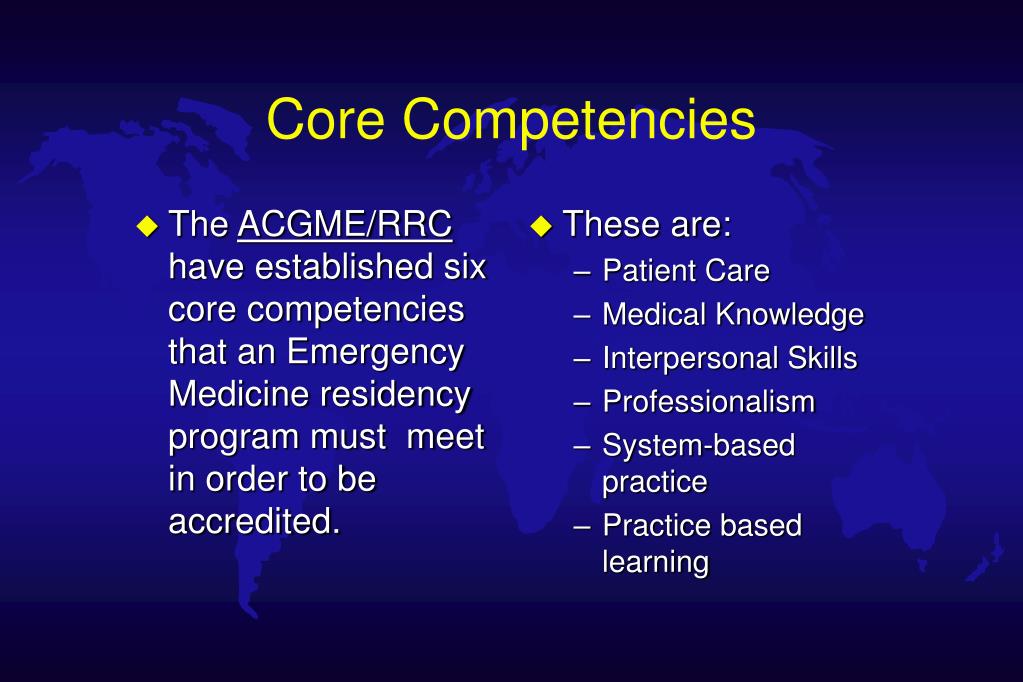 Core Competencies

◆ The ACGME/RRC have established six core competencies that an Emergency Medicine residency program must  meet in order to be accredited.

◆ These are:
– Patient Care
– Medical Knowledge
– Interpersonal Skills
– Professionalism
– System-based practice
– Practice based learning